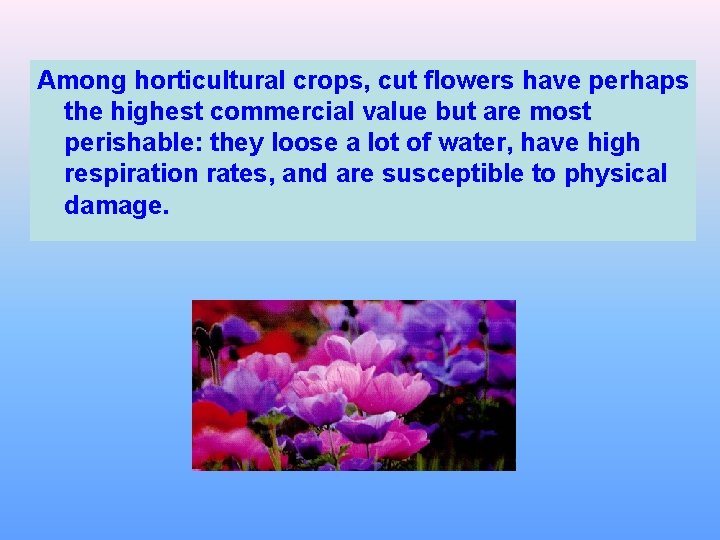 Among horticultural crops, cut flowers have perhaps the highest commercial value but are most perishable: they loose a lot of water, have high respiration rates, and are susceptible to physical damage.